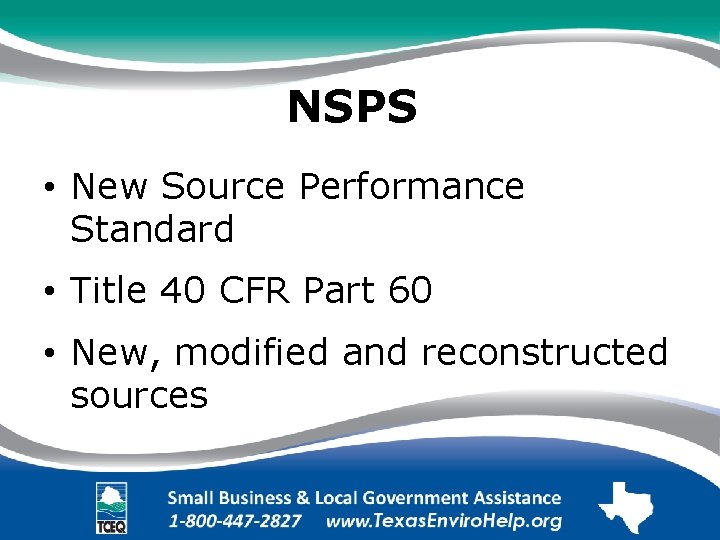 NSPS

• New Source Performance Standard

• Title 40 CFR Part 60

• New, modified and reconstructed sources

TCEQ

Small Business & Local Government Assistance
1-800-447-2827 www.TexasEnviroHelp.org